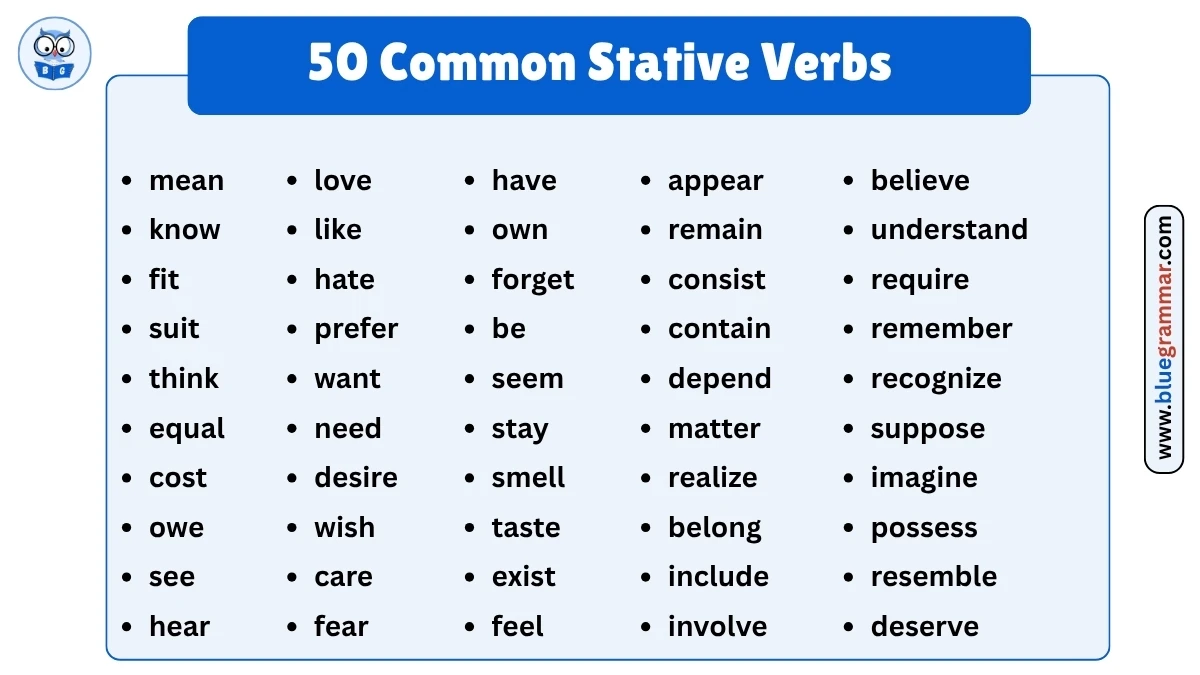 B G

50 Common Stative Verbs

- mean
- know
- fit
- suit
- think
- equal
- cost
- owe
- see
- hear

- love
- like
- hate
- prefer
- want
- need
- desire
- wish
- care
- fear

- have
- own
- forget
- be
- seem
- stay
- smell
- taste
- exist
- feel

- appear
- remain
- consist
- contain
- depend
- matter
- realize
- belong
- include
- involve

- believe
- understand
- require
- remember
- recognize
- suppose
- imagine
- possess
- resemble
- deserve

www.bluegrammar.com